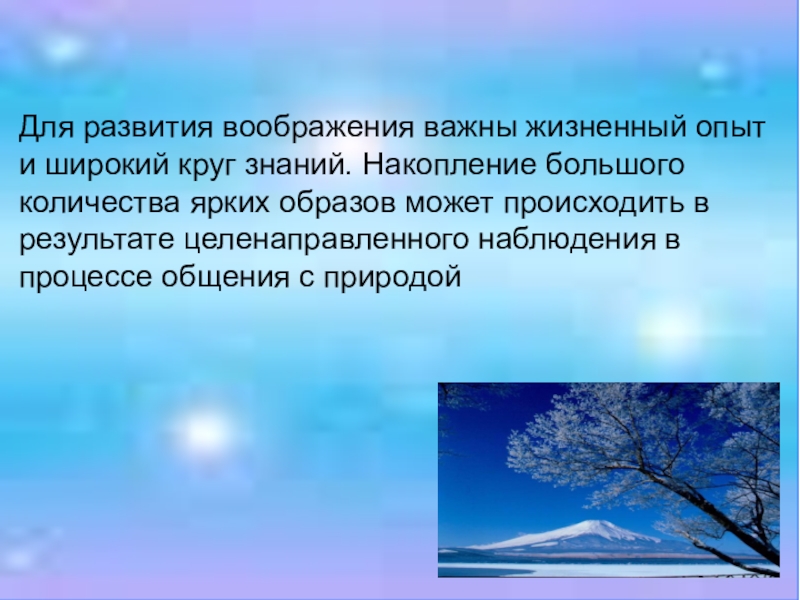 Для развития воображения важны жизненный опыт и широкий круг знаний. Накопление большого количества ярких образов может происходить в результате целенаправленного наблюдения в процессе общения с природой